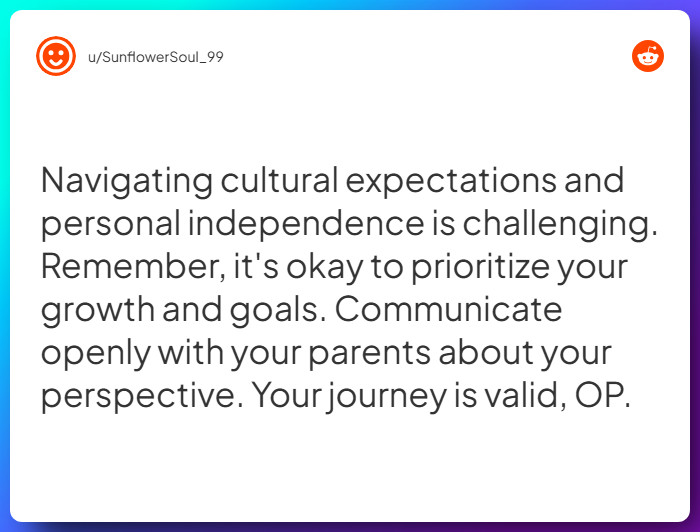 u/SunflowerSoul_99

Navigating cultural expectations and personal independence is challenging. Remember, it's okay to prioritize your growth and goals. Communicate openly with your parents about your perspective. Your journey is valid, OP.